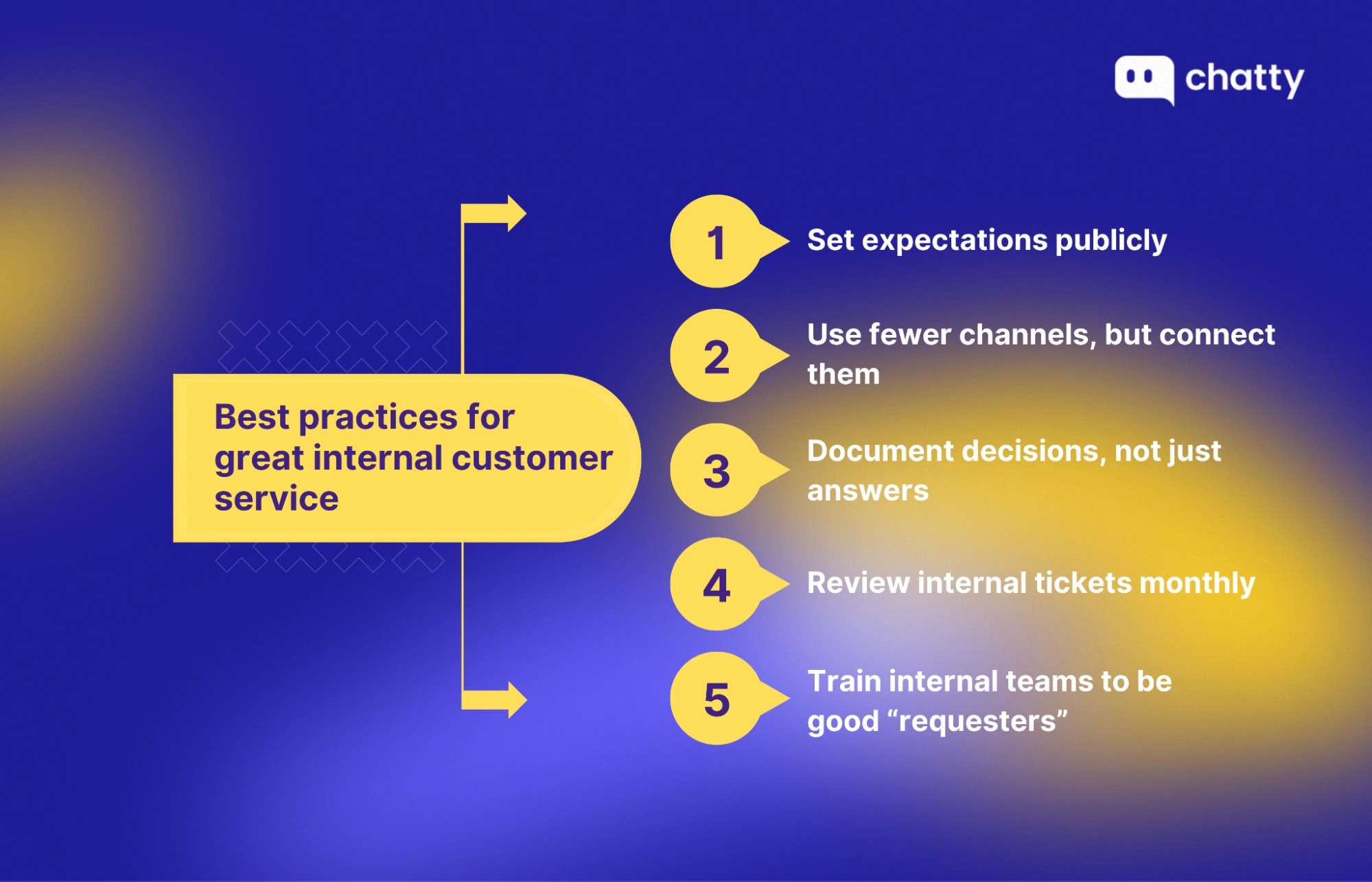 chatty

Best practices for great internal customer service

1 Set expectations publicly

2 Use fewer channels, but connect them

3 Document decisions, not just answers

4 Review internal tickets monthly

5 Train internal teams to be good “requesters”